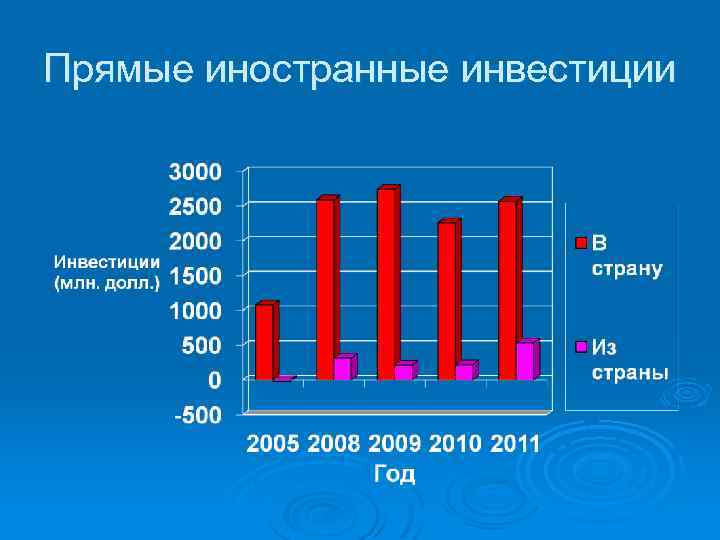 Прямые иностранные инвестиции

Инвестиции (млн. долл.)

3000
2500
2000
1500
1000
500
0
-500

2005 2008 2009 2010 2011
Год

В страну
Из страны